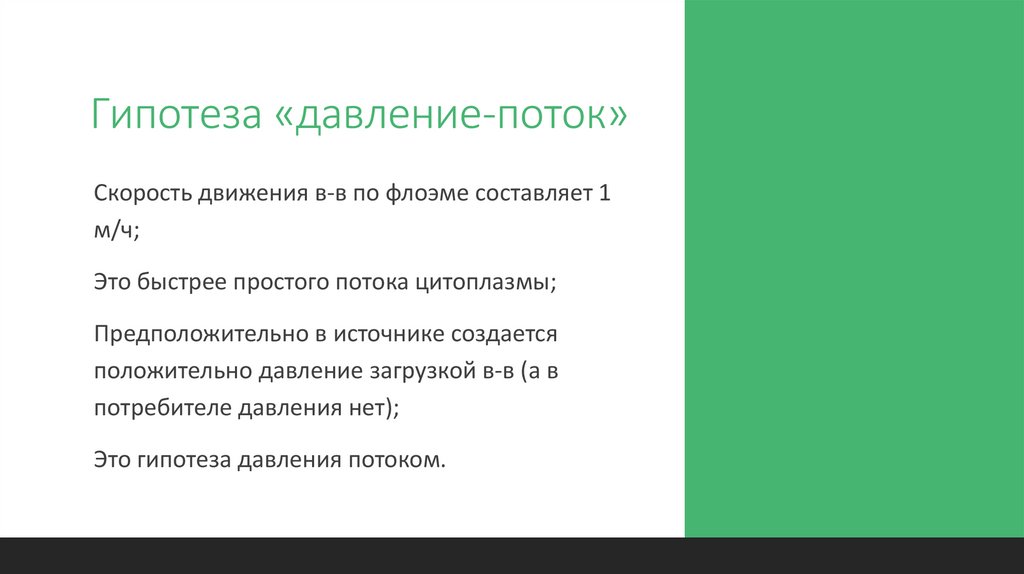 Гипотеза «давление-поток»

Скорость движения в-в по флоэме составляет 1 м/ч;

Это быстрее простого потока цитоплазмы;

Предположительно в источнике создается положительно давление загрузкой в-в (а в потребителе давления нет);

Это гипотеза давления потоком.